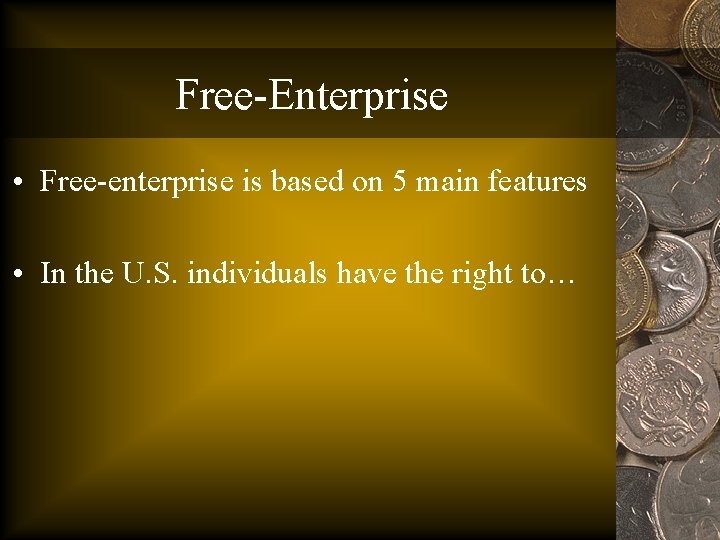 Free-Enterprise

• Free-enterprise is based on 5 main features

• In the U.S. individuals have the right to…